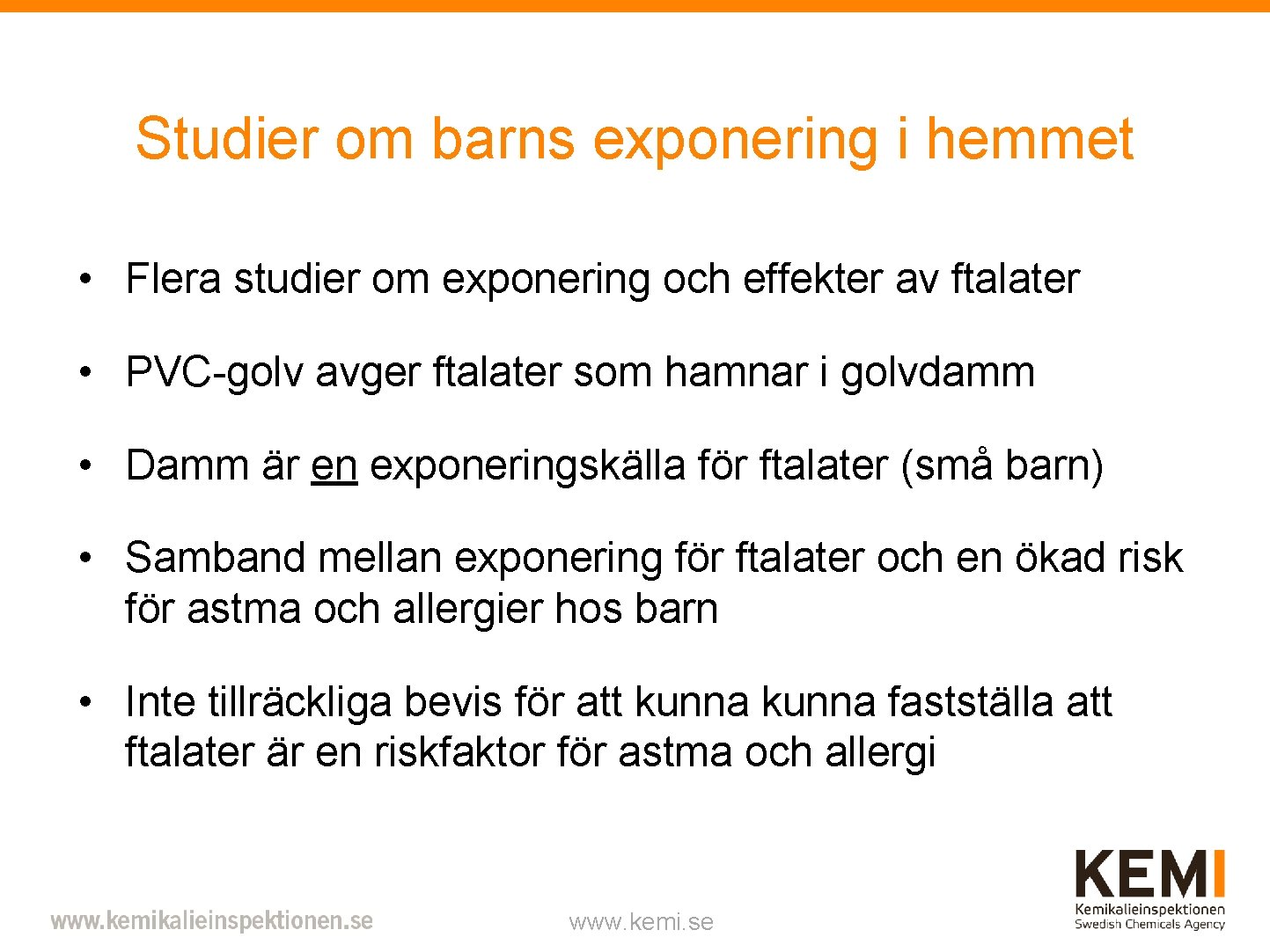 Studier om barns exponering i hemmet

• Flera studier om exponering och effekter av ftalater

• PVC-golv avger ftalater som hamnar i golvdamm

• Damm är en exponeringskälla för ftalater (små barn)

• Samband mellan exponering för ftalater och en ökad risk för astma och allergier hos barn

• Inte tillräckliga bevis för att kunna kunna fastställa att ftalater är en riskfaktor för astma och allergi

www.kemikalieinspektionen.se

www.kemi.se

KEMI
Kemikalieinspektionen
Swedish Chemicals Agency